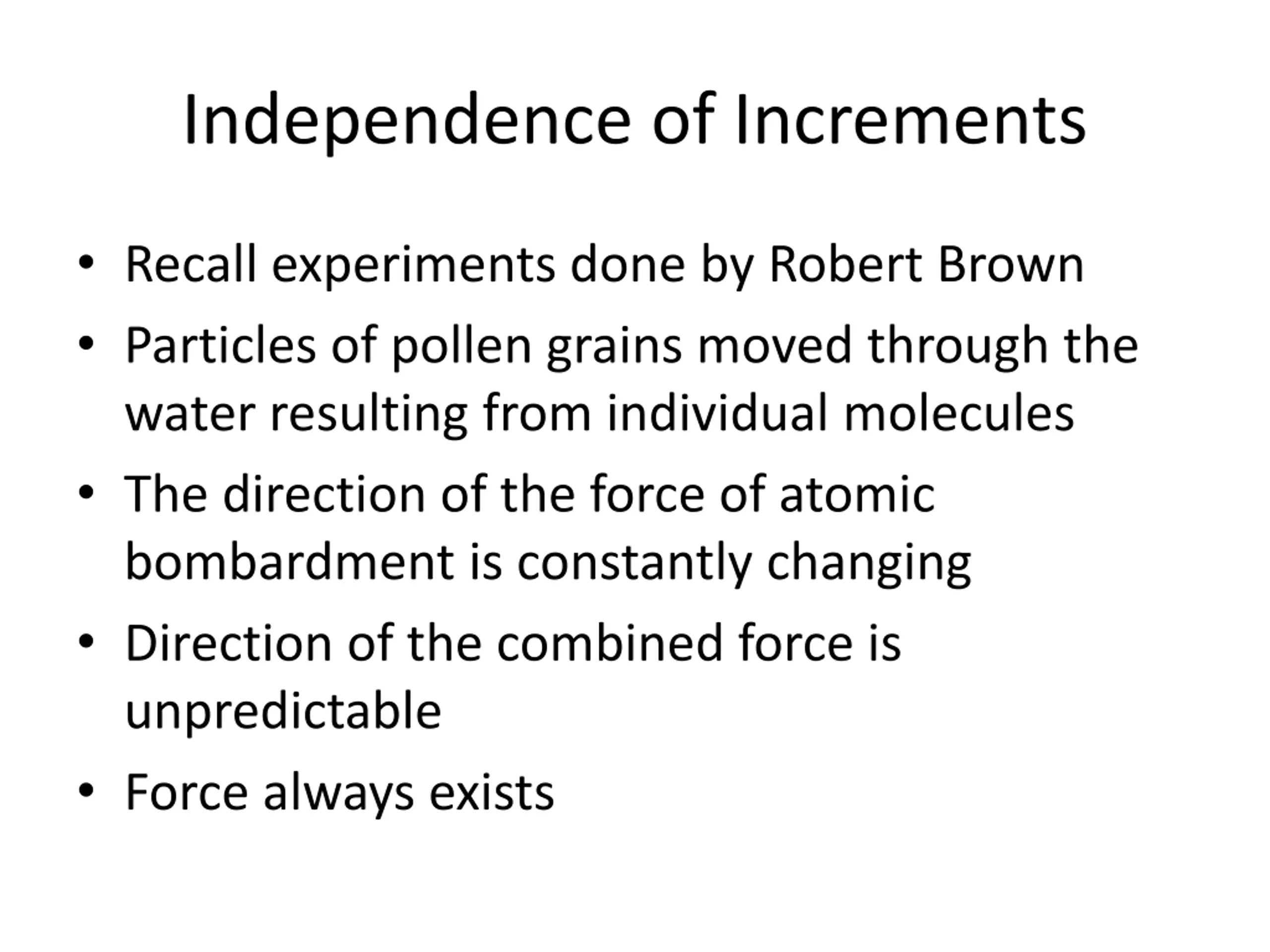 Independence of Increments

• Recall experiments done by Robert Brown
• Particles of pollen grains moved through the water resulting from individual molecules
• The direction of the force of atomic bombardment is constantly changing
• Direction of the combined force is unpredictable
• Force always exists